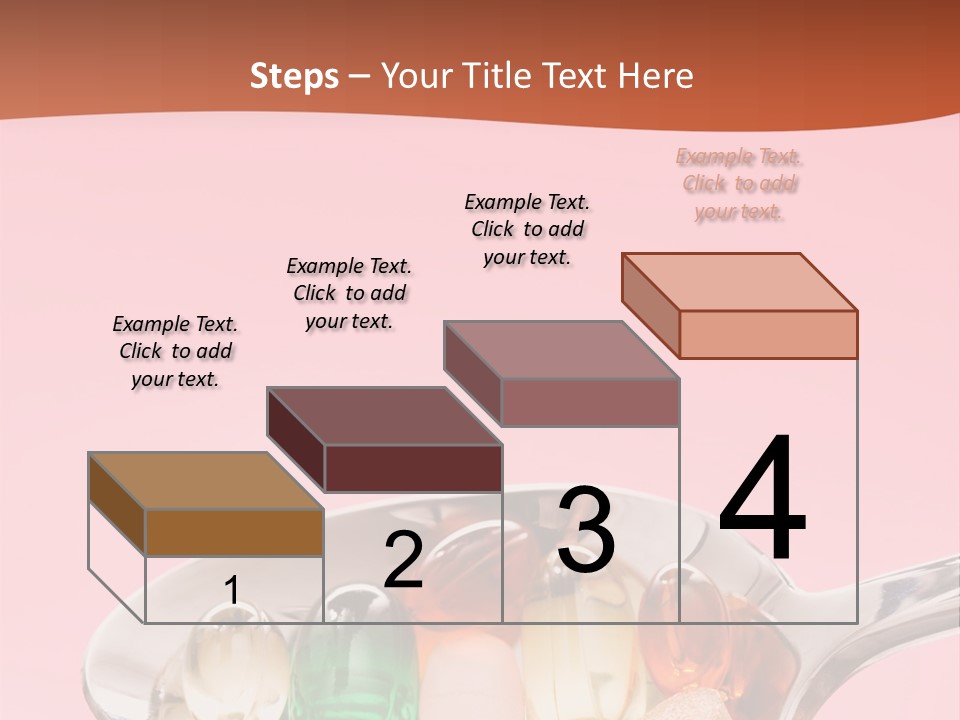 Steps – Your Title Text Here

Example Text. Click to add your text.

Example Text. Click to add your text.

Example Text. Click to add your text.

Example Text. Click to add your text.

1

2

3

4